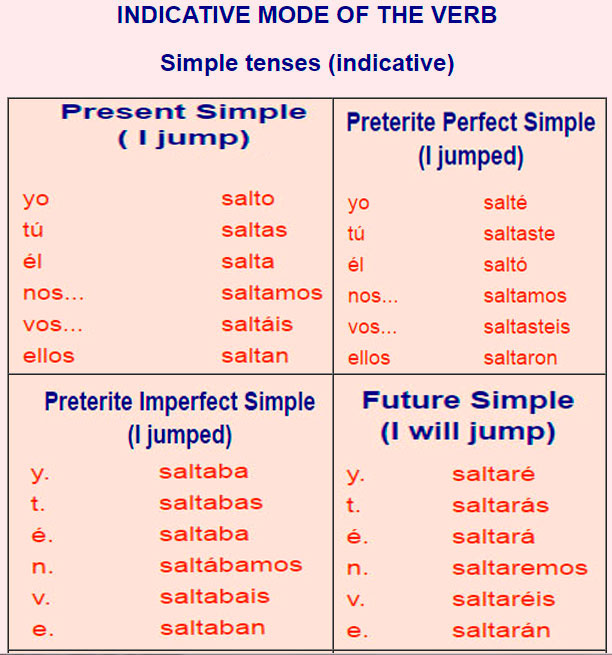 INDICATIVE MODE OF THE VERB

Simple tenses (indicative)

Present Simple
( I jump)

yo salto
tú saltas
él salta
nos... saltamos
vos... saltáis
ellos saltan

Preterite Perfect Simple
(I jumped)

yo salté
tú saltaste
él saltó
nos... saltamos
vos... saltasteis
ellos saltaron

Preterite Imperfect Simple
(I jumped)

y. saltaba
t. saltabas
é. saltaba
n. saltábamos
v. saltabais
e. saltaban

Future Simple
(I will jump)

y. saltaré
t. saltarás
é. saltará
n. saltaremos
v. saltaréis
e. saltarán